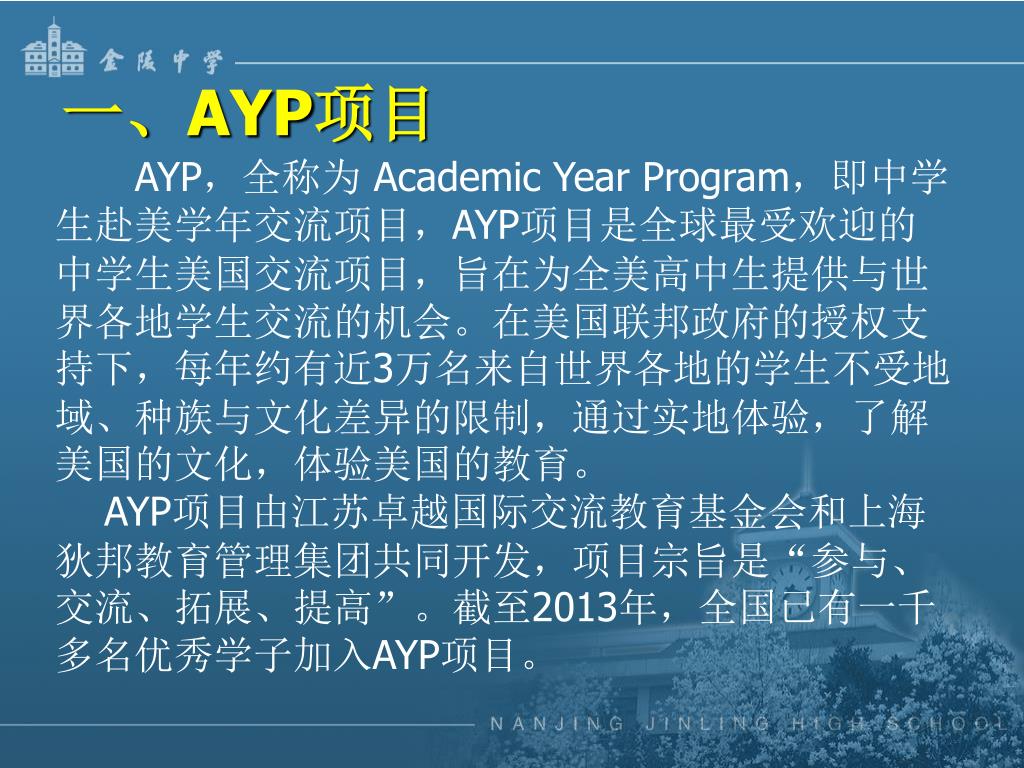 金陵中学

一、AYP项目

AYP，全称为 Academic Year Program，即中学生赴美学年交流项目，AYP项目是全球最受欢迎的中学生美国交流项目，旨在为全美高中生提供与世界各地学生交流的机会。在美国联邦政府的授权支持下，每年约有近3万名来自世界各地的学生不受地域、种族与文化差异的限制，通过实地体验，了解美国的文化，体验美国的教育。

AYP项目由江苏卓越国际交流教育基金会和上海狄邦教育管理集团共同开发，项目宗旨是“参与、交流、拓展、提高”。截至2013年，全国已有一千多名优秀学子加入AYP项目。

NANJING JINLING HIGH SCHOOL